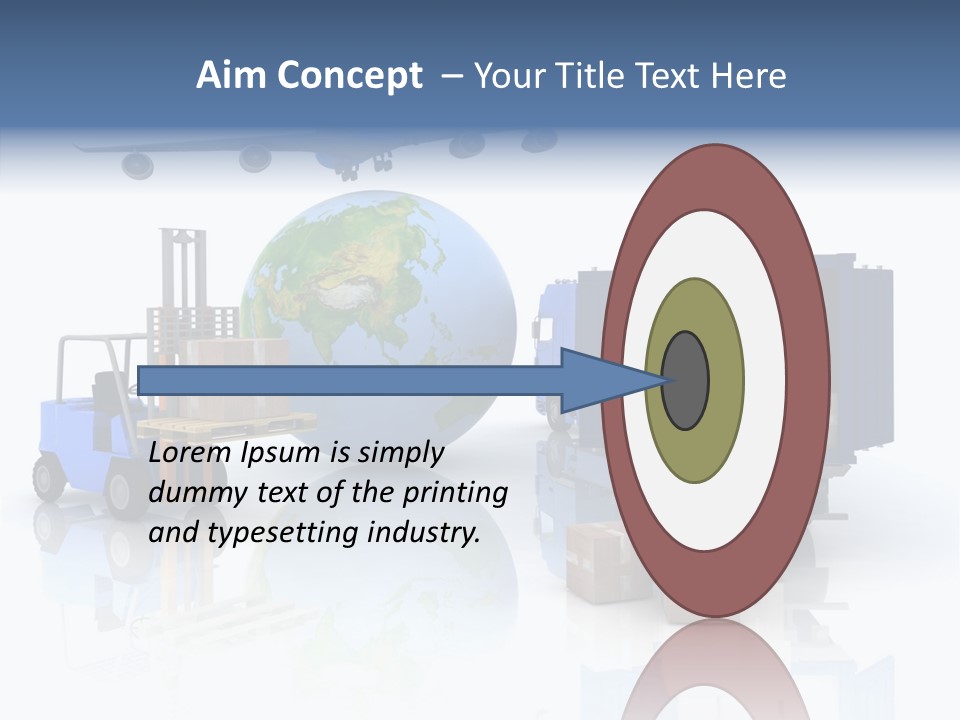 Aim Concept – Your Title Text Here

Lorem Ipsum is simply dummy text of the printing and typesetting industry.